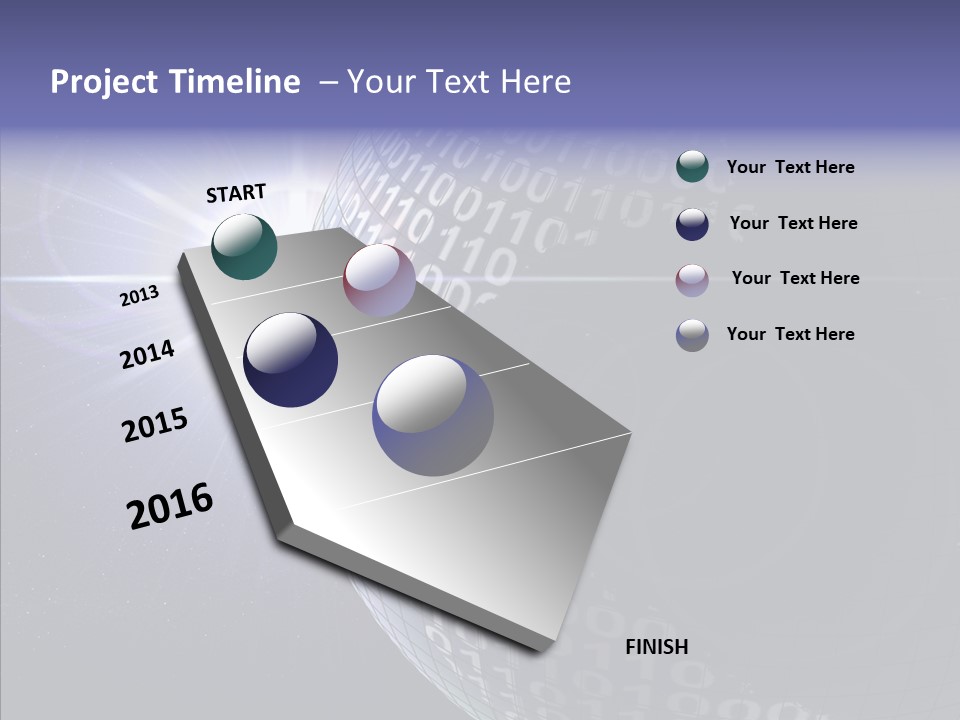 Project Timeline – Your Text Here

START

2013

2014

2015

2016

FINISH

Your Text Here

Your Text Here

Your Text Here

Your Text Here